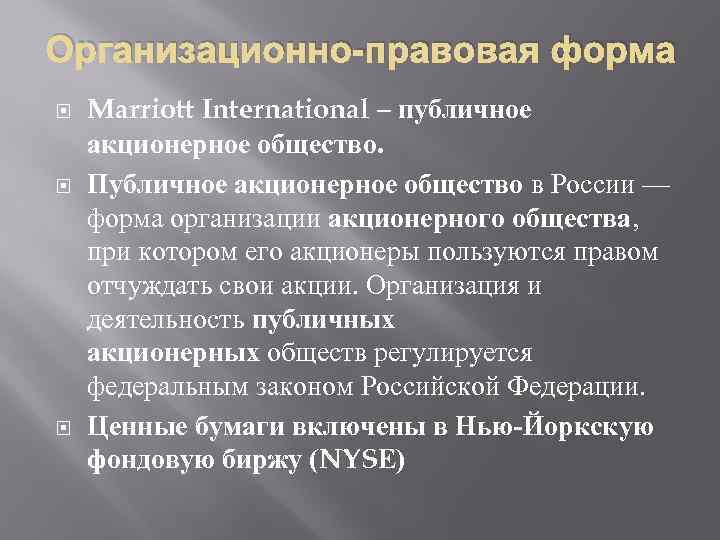 Организационно-правовая форма

Marriott International – публичное акционерное общество.

Публичное акционерное общество в России — форма организации акционерного общества, при котором его акционеры пользуются правом отчуждать свои акции. Организация и деятельность публичных акционерных обществ регулируется федеральным законом Российской Федерации.

Ценные бумаги включены в Нью-Йоркскую фондовую биржу (NYSE)